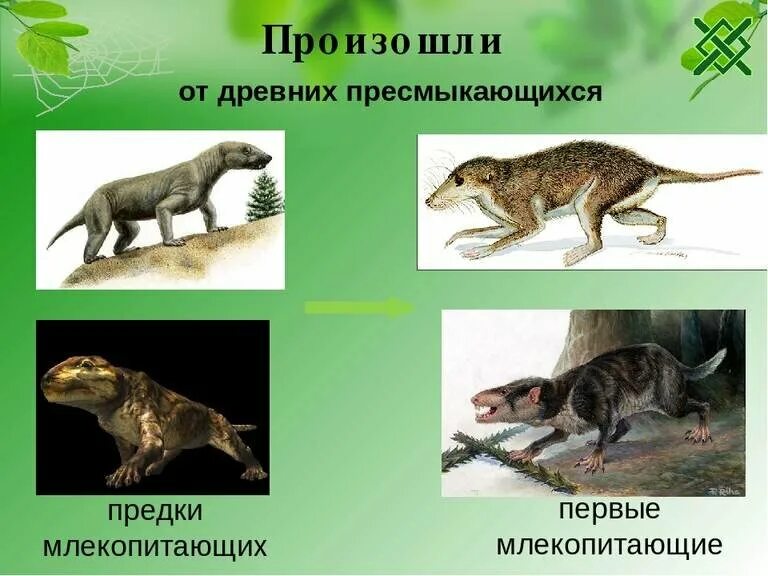 Произошли
от древних пресмыкающихся

предки
млекопитающих

первые
млекопитающие